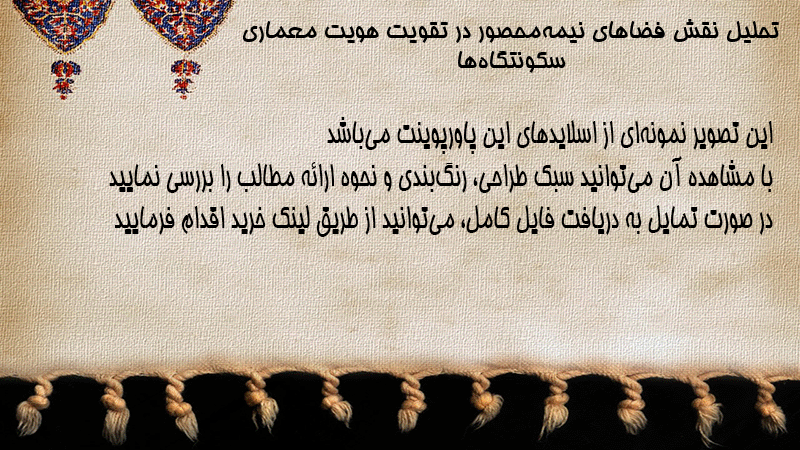 تحلیل نقش فضاهای نیمه‌محصور در تقویت هویت معماری سکونتگاه‌ها

این تصویر نمونه‌ای از اسلایدهای این پاورپوینت می‌باشد
با مشاهده آن می‌توانید سبک طراحی، رنگ‌بندی و نحوه ارائه مطالب را بررسی نمایید
در صورت تمایل به دریافت فایل کامل، می‌توانید از طریق لینک خرید اقدام فرمایید